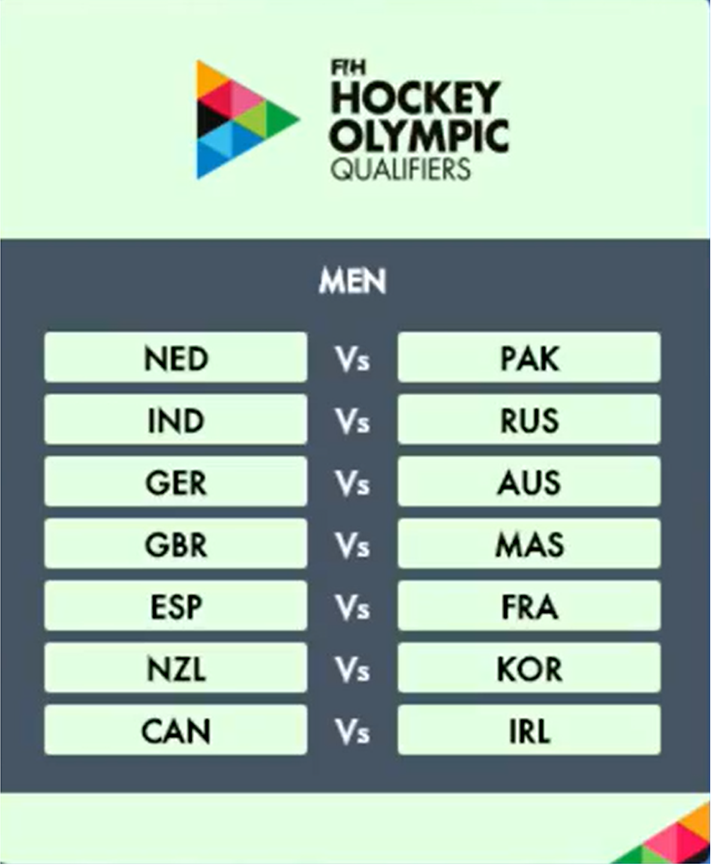 FIH
HOCKEY
OLYMPIC
QUALIFIERS

MEN

NED Vs PAK
IND Vs RUS
GER Vs AUS
GBR Vs MAS
ESP Vs FRA
NZL Vs KOR
CAN Vs IRL